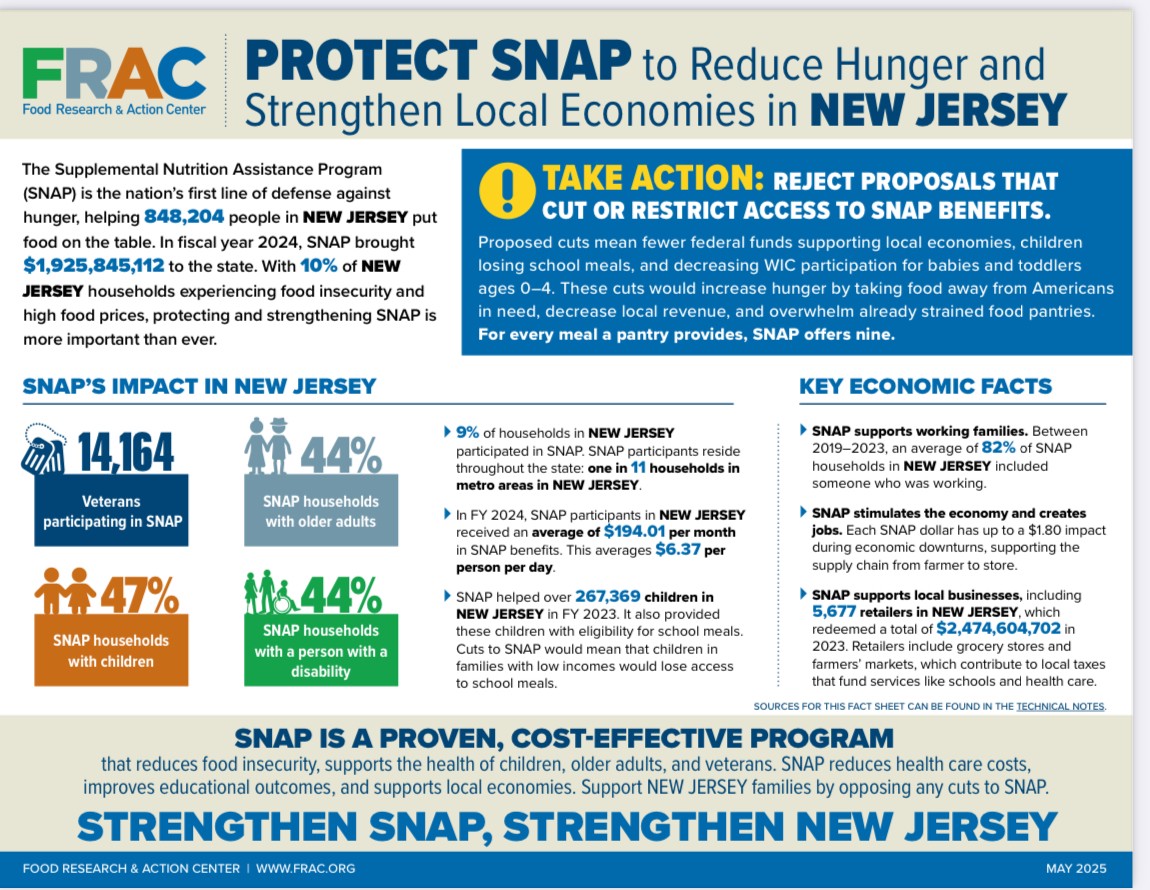 FRAC
Food Research & Action Center

PROTECT SNAP to Reduce Hunger and Strengthen Local Economies in NEW JERSEY

The Supplemental Nutrition Assistance Program (SNAP) is the nation's first line of defense against hunger, helping 848,204 people in NEW JERSEY put food on the table. In fiscal year 2024, SNAP brought $1,925,845,112 to the state. With 10% of NEW JERSEY households experiencing food insecurity and high food prices, protecting and strengthening SNAP is more important than ever.

TAKE ACTION: REJECT PROPOSALS THAT CUT OR RESTRICT ACCESS TO SNAP BENEFITS.

Proposed cuts mean fewer federal funds supporting local economies, children losing school meals, and decreasing WIC participation for babies and toddlers ages 0–4. These cuts would increase hunger by taking food away from Americans in need, decrease local revenue, and overwhelm already strained food pantries. For every meal a pantry provides, SNAP offers nine.

SNAP'S IMPACT IN NEW JERSEY

14,164
Veterans participating in SNAP

44%
SNAP households with older adults

47%
SNAP households with children

44%
SNAP households with a person with a disability

9% of households in NEW JERSEY participated in SNAP. SNAP participants reside throughout the state: one in 11 households in metro areas in NEW JERSEY.

In FY 2024, SNAP participants in NEW JERSEY received an average of $194.01 per month in SNAP benefits. This averages $6.37 per person per day.

SNAP helped over 267,369 children in NEW JERSEY in FY 2023. It also provided these children with eligibility for school meals. Cuts to SNAP would mean that children in families with low incomes would lose access to school meals.

KEY ECONOMIC FACTS

SNAP supports working families. Between 2019–2023, an average of 82% of SNAP households in NEW JERSEY included someone who was working.

SNAP stimulates the economy and creates jobs. Each SNAP dollar has up to a $1.80 impact during economic downturns, supporting the supply chain from farmer to store.

SNAP supports local businesses, including 5,677 retailers in NEW JERSEY, which redeemed a total of $2,474,604,702 in 2023. Retailers include grocery stores and farmers' markets, which contribute to local taxes that fund services like schools and health care.

SOURCES FOR THIS FACT SHEET CAN BE FOUND IN THE TECHNICAL NOTES.

SNAP IS A PROVEN, COST-EFFECTIVE PROGRAM
that reduces food insecurity, supports the health of children, older adults, and veterans. SNAP reduces health care costs, improves educational outcomes, and supports local economies. Support NEW JERSEY families by opposing any cuts to SNAP.

STRENGTHEN SNAP, STRENGTHEN NEW JERSEY

FOOD RESEARCH & ACTION CENTER | WWW.FRAC.ORG
MAY 2025